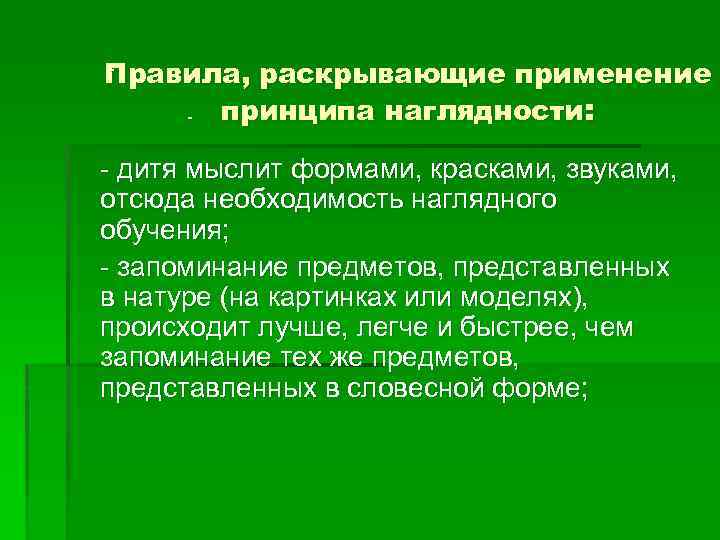 Правила, раскрывающие применение - принципа наглядности:

- дитя мыслит формами, красками, звуками, отсюда необходимость наглядного обучения;

- запоминание предметов, представленных в натуре (на картинках или моделях), происходит лучше, легче и быстрее, чем запоминание тех же предметов, представленных в словесной форме;